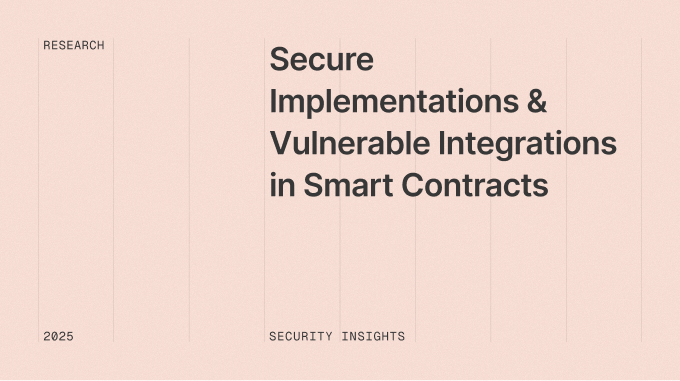 RESEARCH

Secure Implementations & Vulnerable Integrations in Smart Contracts

2025

SECURITY INSIGHTS